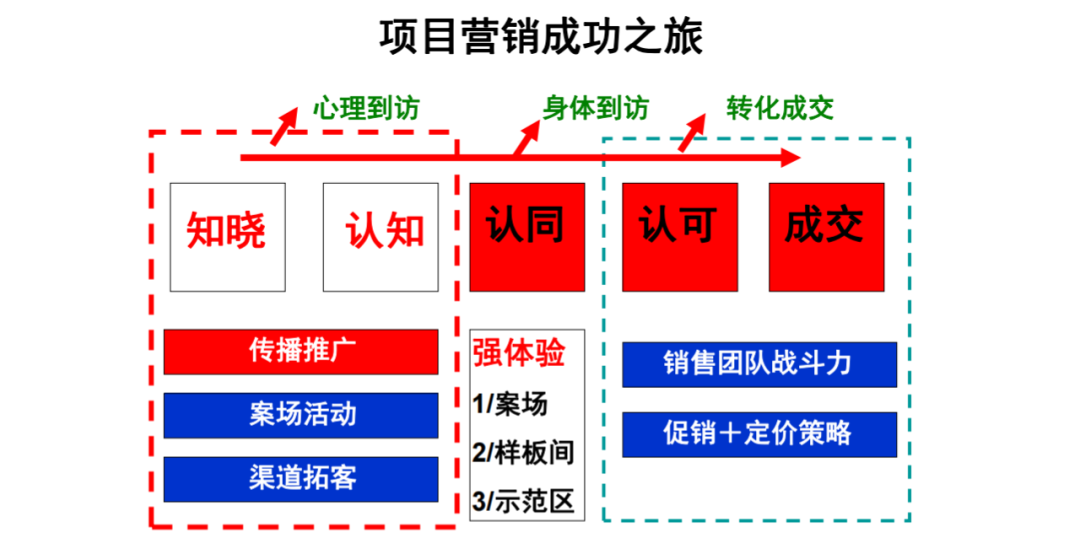 项目营销成功之旅

心理到访

身体到访

转化成交

知晓

认知

认同

认可

成交

传播推广

案场活动

渠道拓客

强体验

1/案场

2/样板间

3/示范区

销售团队战斗力

促销＋定价策略